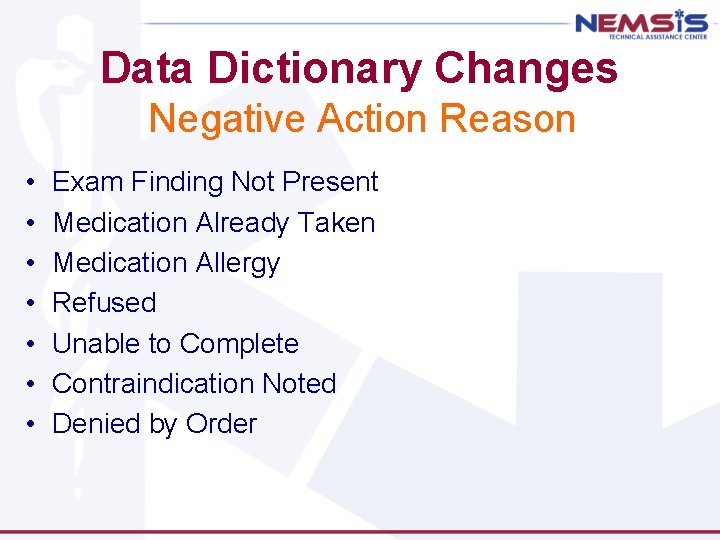 NEMSIS
TECHNICAL ASSISTANCE CENTER

Data Dictionary Changes
Negative Action Reason

• Exam Finding Not Present
• Medication Already Taken
• Medication Allergy
• Refused
• Unable to Complete
• Contraindication Noted
• Denied by Order